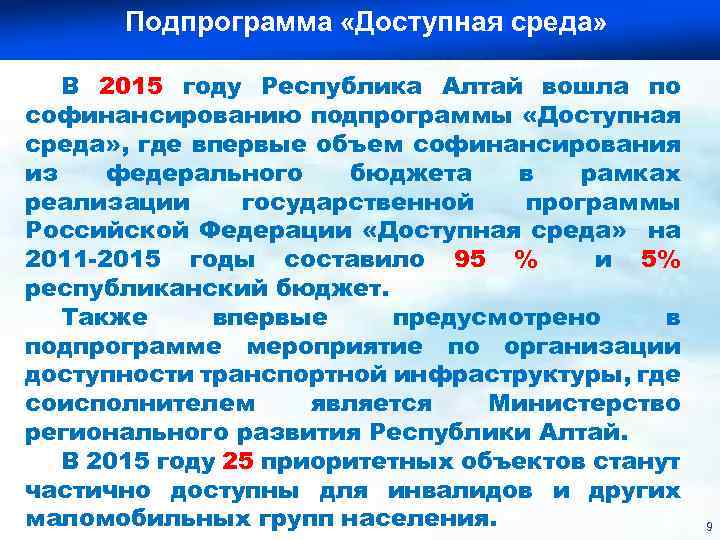 Подпрограмма «Доступная среда»

В 2015 году Республика Алтай вошла по софинансированию подпрограммы «Доступная среда», где впервые объем софинансирования из федерального бюджета в рамках реализации государственной программы Российской Федерации «Доступная среда» на 2011-2015 годы составило 95 % и 5% республиканский бюджет.

Также впервые предусмотрено в подпрограмме мероприятие по организации доступности транспортной инфраструктуры, где соисполнителем является Министерство регионального развития Республики Алтай.

В 2015 году 25 приоритетных объектов станут частично доступны для инвалидов и других маломобильных групп населения.

9